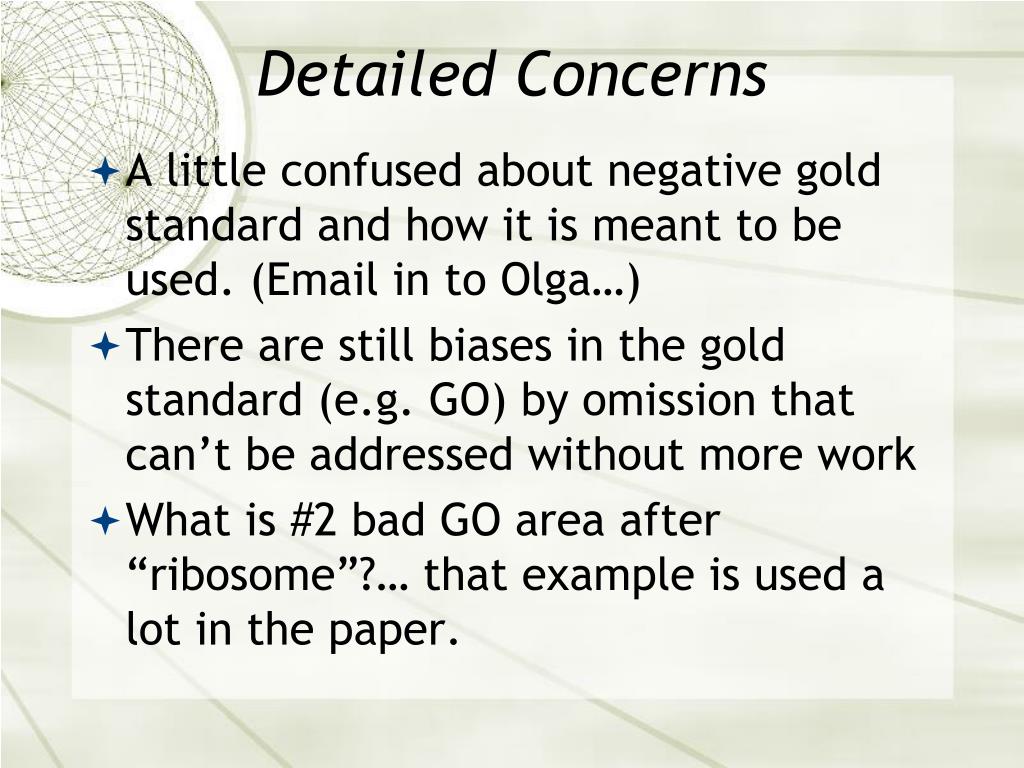 Detailed Concerns

A little confused about negative gold standard and how it is meant to be used. (Email in to Olga…)

There are still biases in the gold standard (e.g. GO) by omission that can’t be addressed without more work

What is #2 bad GO area after “ribosome”?… that example is used a lot in the paper.